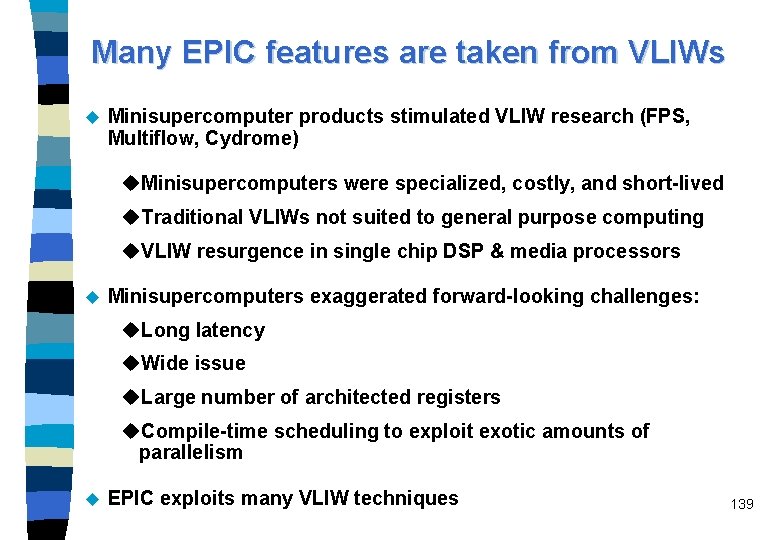 Many EPIC features are taken from VLIWs

◆ Minisupercomputer products stimulated VLIW research (FPS, Multiflow, Cydrome)

◆Minisupercomputers were specialized, costly, and short-lived

◆Traditional VLIWs not suited to general purpose computing

◆VLIW resurgence in single chip DSP & media processors

◆ Minisupercomputers exaggerated forward-looking challenges:

◆Long latency

◆Wide issue

◆Large number of architected registers

◆Compile-time scheduling to exploit exotic amounts of parallelism

◆ EPIC exploits many VLIW techniques

139